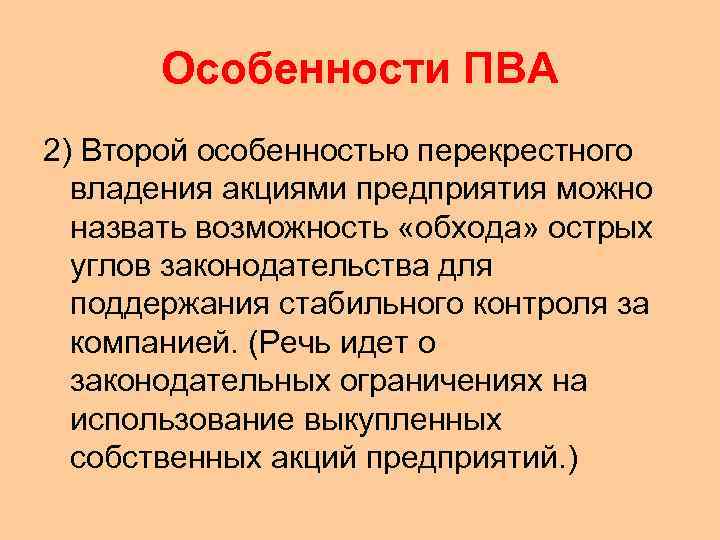 Особенности ПВА

2) Второй особенностью перекрестного владения акциями предприятия можно назвать возможность «обхода» острых углов законодательства для поддержания стабильного контроля за компанией. (Речь идет о законодательных ограничениях на использование выкупленных собственных акций предприятий.)